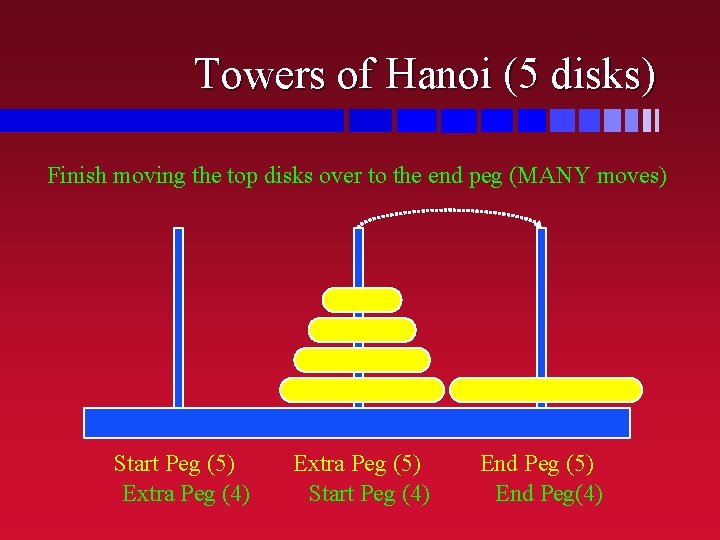 Towers of Hanoi (5 disks)

Finish moving the top disks over to the end peg (MANY moves)

Start Peg (5)
Extra Peg (4)

Extra Peg (5)
Start Peg (4)

End Peg (5)
End Peg(4)